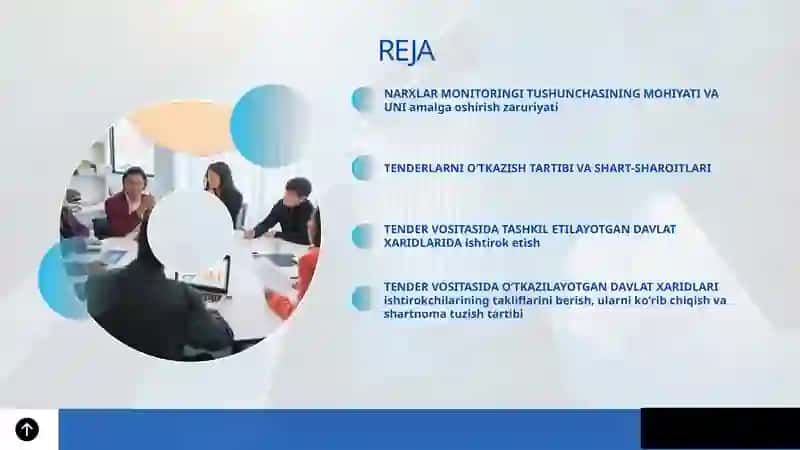 REJA

NARXLAR MONITORINGI TUSHUNCHASINING MOHIYATI VA UNI amalga oshirish zaruriyati

TENDERLARNI O'TKAZISH TARTIBI VA SHART-SHAROITLARI

TENDER VOSITASIDA TASHKIL ETILAYOTGAN DAVLAT XARIDLARIDA ishtirok etish

TENDER VOSITASIDA O'TKAZILAYOTGAN DAVLAT XARIDLARI ishtirokchilarining takliflarini berish, ularni ko'rib chiqish va shartnoma tuzish tartibi